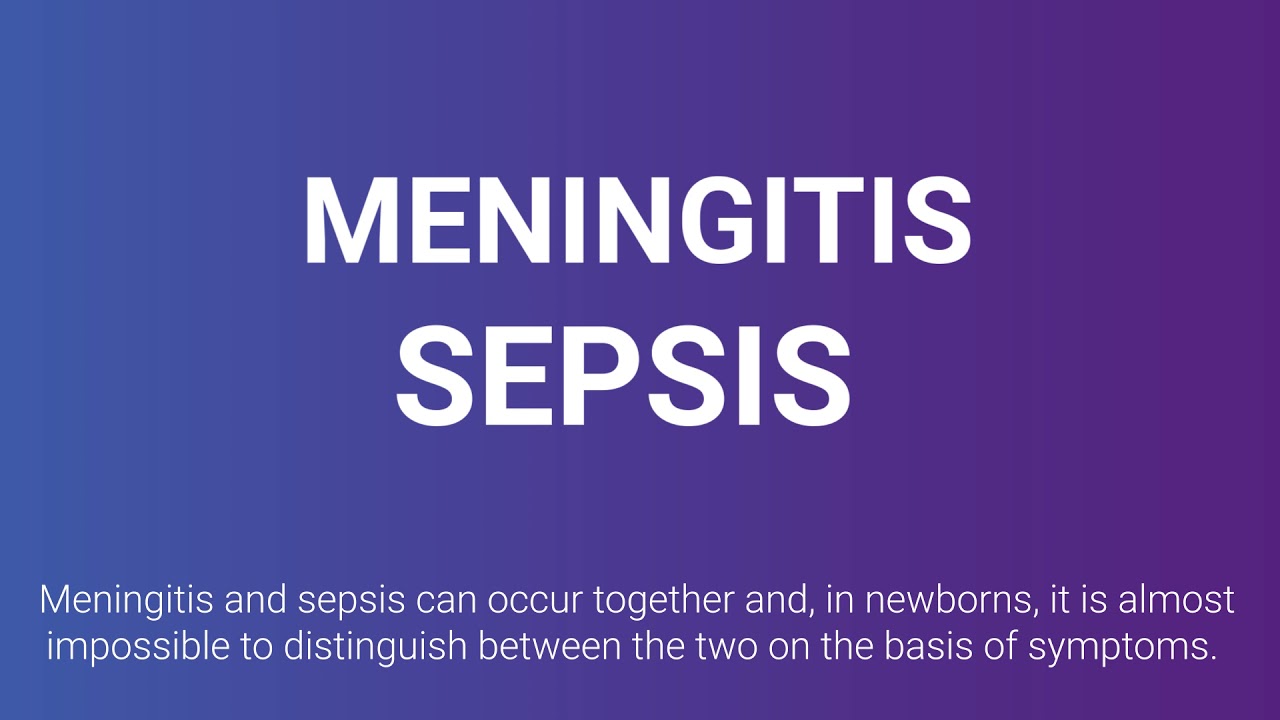 MENINGITIS
SEPSIS

Meningitis and sepsis can occur together and, in newborns, it is almost impossible to distinguish between the two on the basis of symptoms.